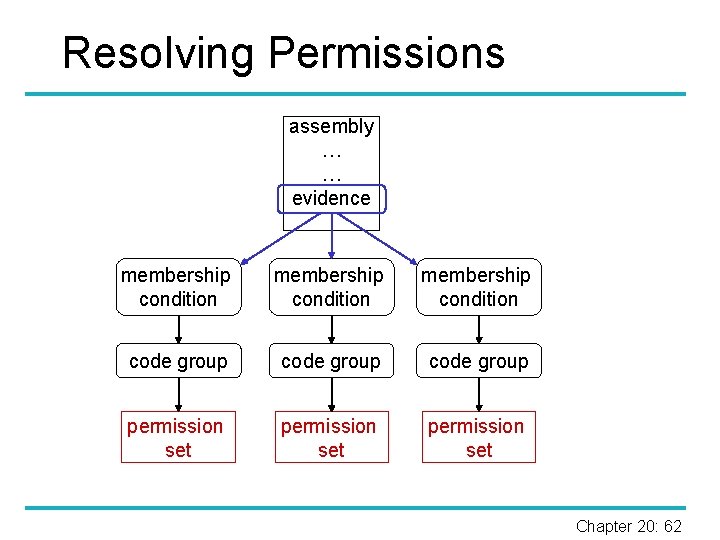 Resolving Permissions

assembly
…
…
evidence

membership condition

membership condition

membership condition

code group

code group

code group

permission set

permission set

permission set

Chapter 20: 62